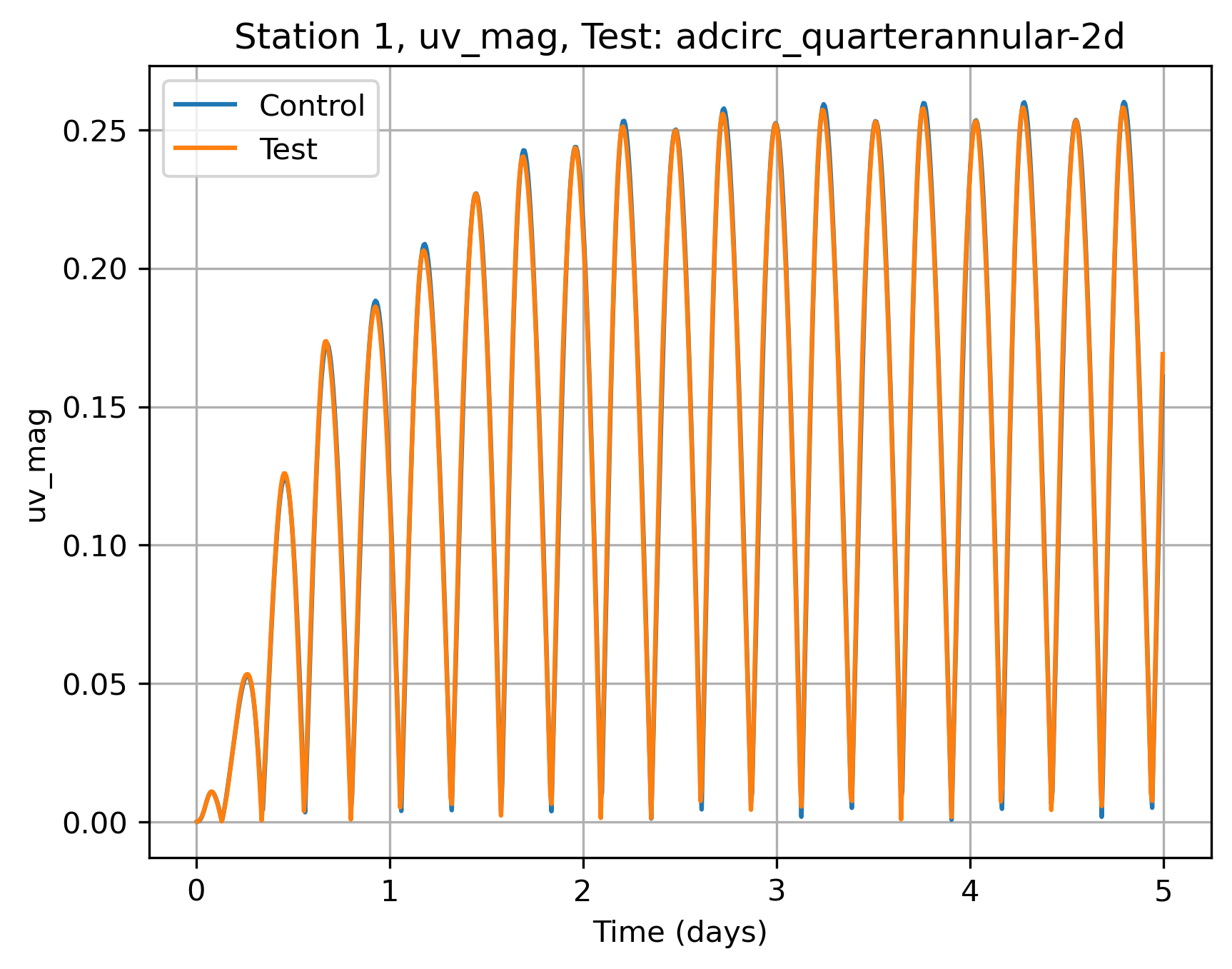 Station 1, uv_mag, Test: adcirc_quarterannular-2d

Control
Test

uv_mag

0.25
0.20
0.15
0.10
0.05
0.00

0
1
2
3
4
5

Time (days)